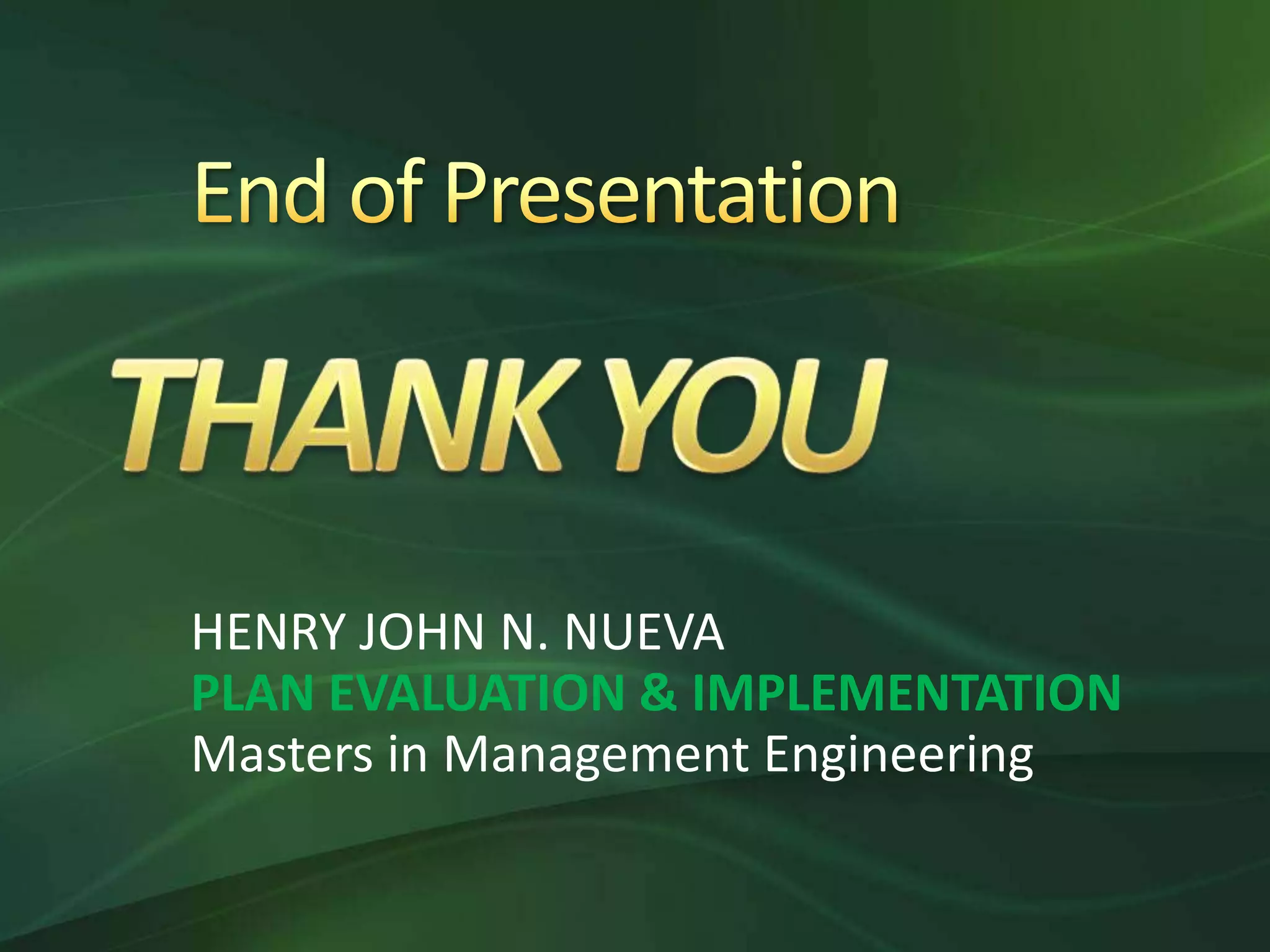 End of Presentation

THANK YOU

HENRY JOHN N. NUEVA
PLAN EVALUATION & IMPLEMENTATION
Masters in Management Engineering